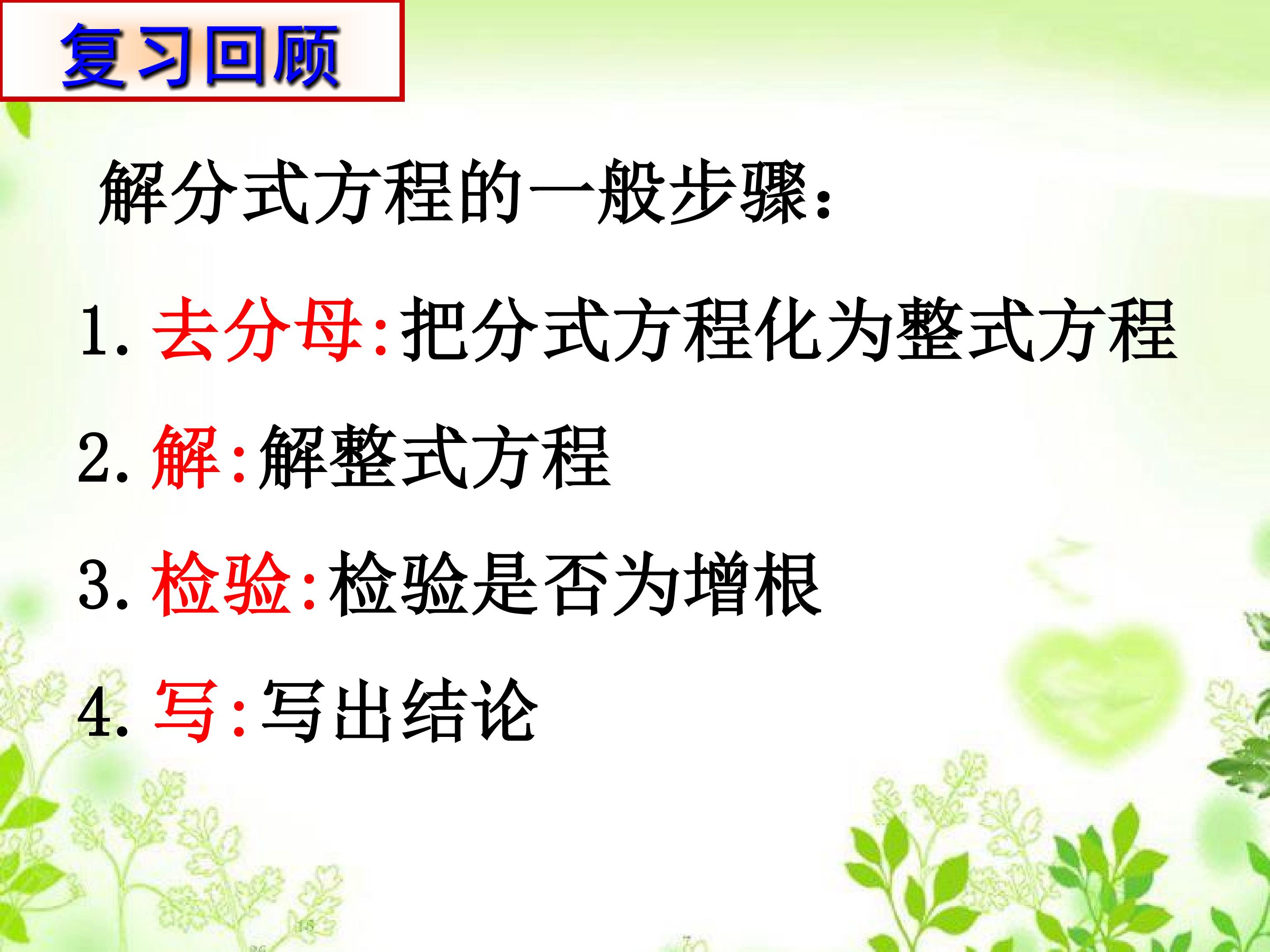 复习回顾

解分式方程的一般步骤:

1.去分母:把分式方程化为整式方程

2.解:解整式方程

3.检验:检验是否为增根

4.写:写出结论